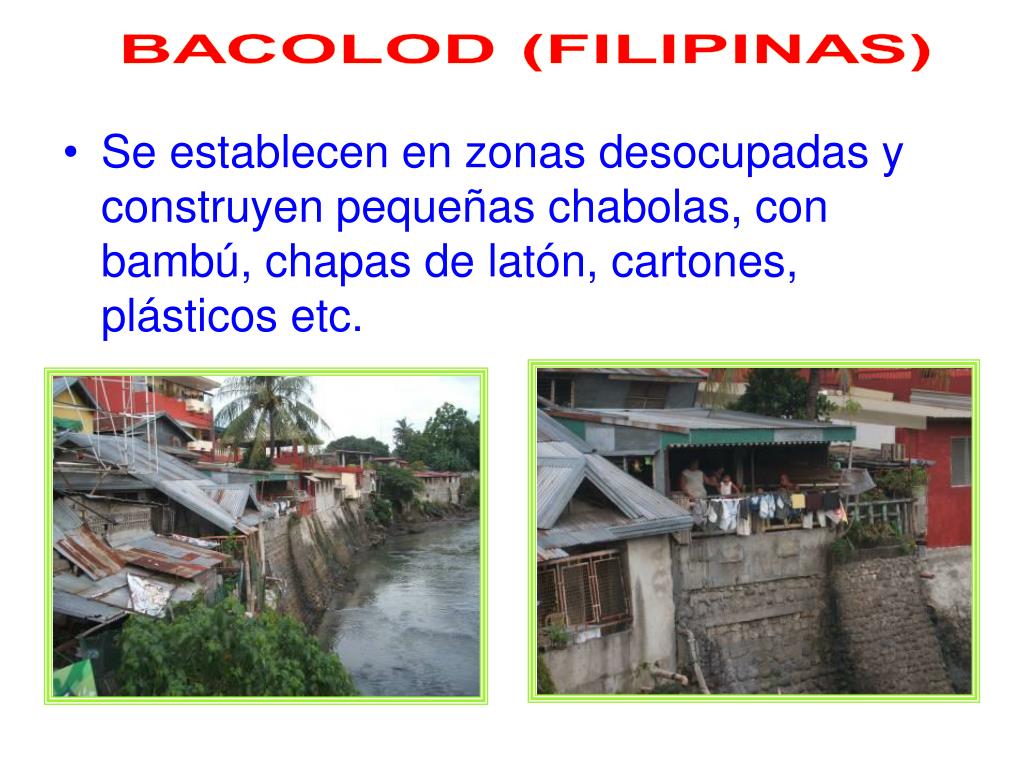 BACOLOD (FILIPINAS)

• Se establecen en zonas desocupadas y construyen pequeñas chabolas, con bambú, chapas de latón, cartones, plásticos etc.